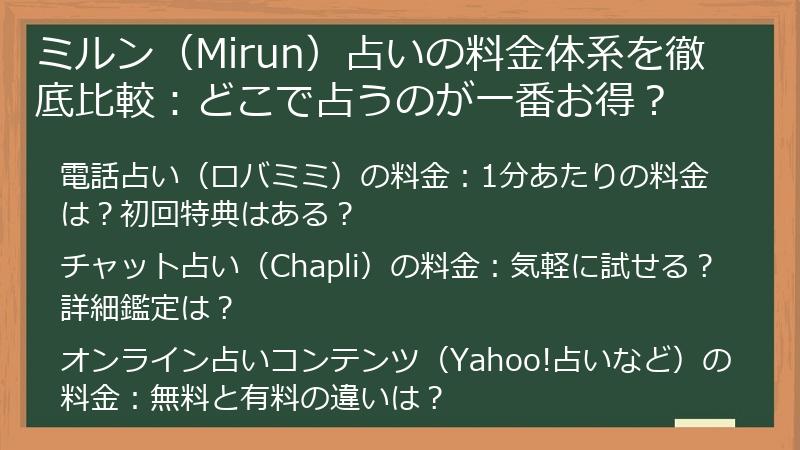 ミルン（Mirun）占いの料金体系を徹底比較：どこで占うのが一番お得？

電話占い（ロバミミ）の料金：1分あたりの料金は？初回特典はある？

チャット占い（Chapli）の料金：気軽に試せる？詳細鑑定は？

オンライン占いコンテンツ（Yahoo!占いなど）の料金：無料と有料の違いは？